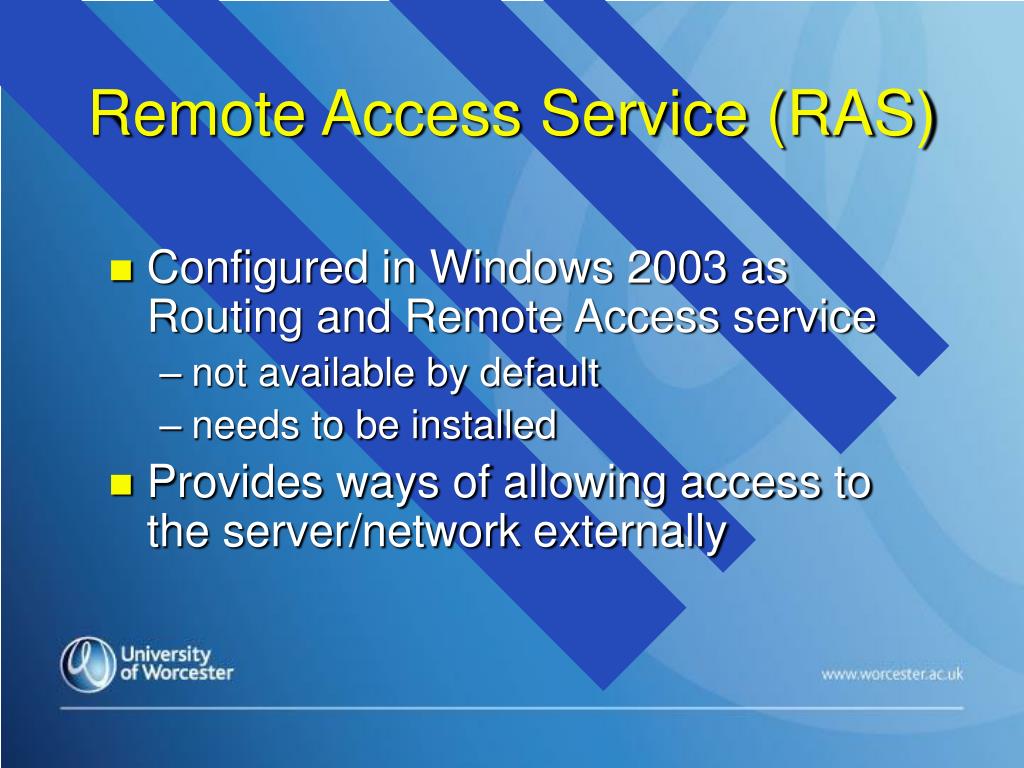 Remote Access Service (RAS)

Configured in Windows 2003 as Routing and Remote Access service

– not available by default

– needs to be installed

Provides ways of allowing access to the server/network externally

University of Worcester

www.worcester.ac.uk